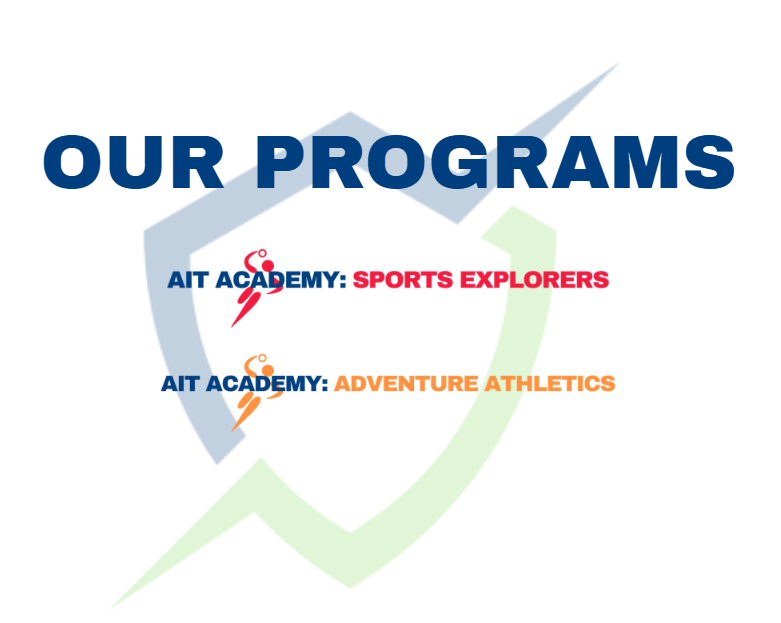 OUR PROGRAMS

AIT ACADEMY: SPORTS EXPLORERS

AIT ACADEMY: ADVENTURE ATHLETICS